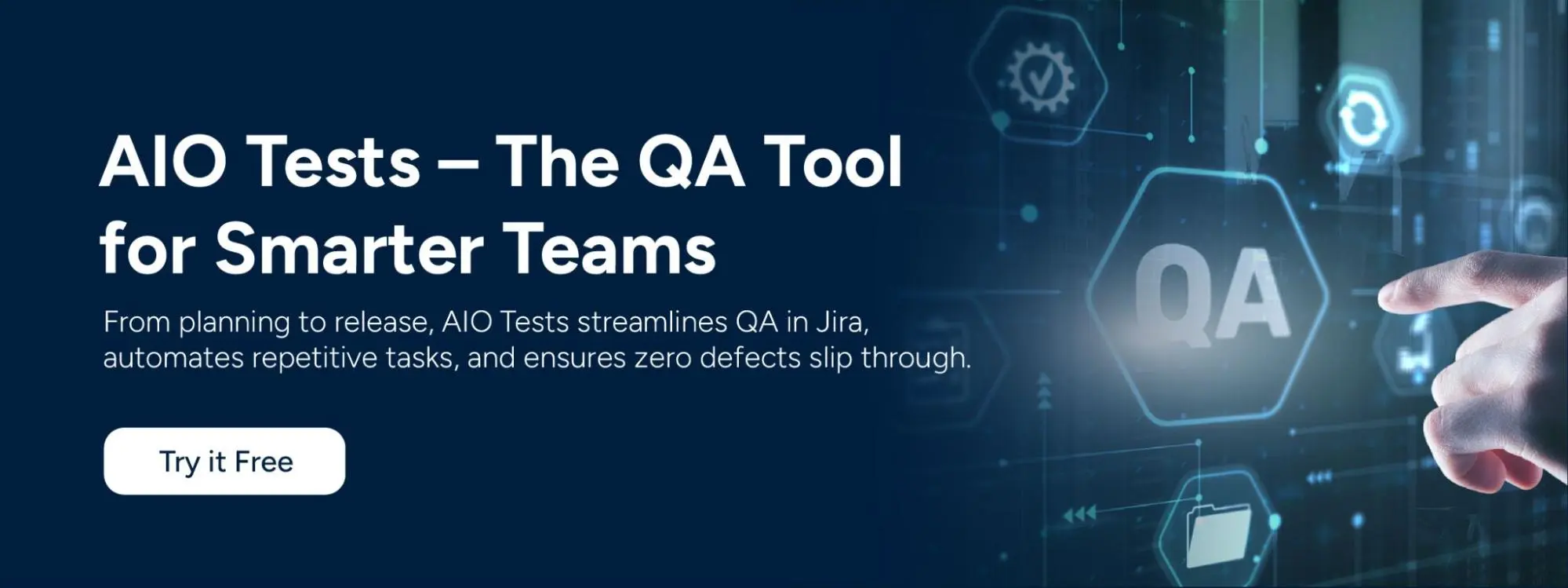 AIO Tests – The QA Tool for Smarter Teams

From planning to release, AIO Tests streamlines QA in Jira, automates repetitive tasks, and ensures zero defects slip through.

Try it Free

QA